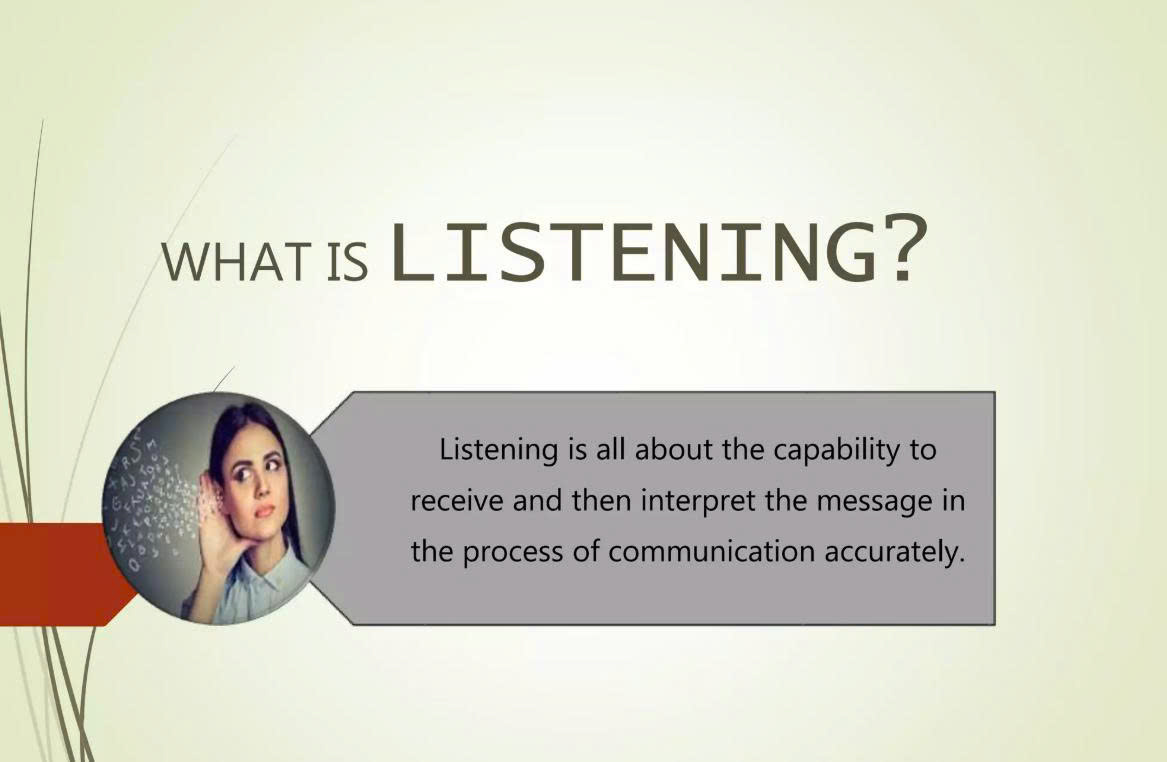 WHAT IS LISTENING?

Listening is all about the capability to receive and then interpret the message in the process of communication accurately.